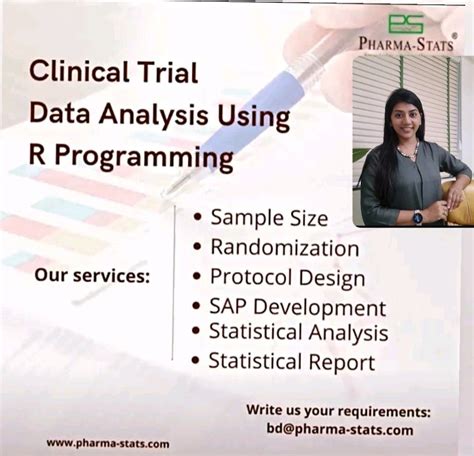 PS
PHARMA-STATS®

Clinical Trial
Data Analysis Using
R Programming

Our services:

• Sample Size
• Randomization
• Protocol Design
• SAP Development
• Statistical Analysis
• Statistical Report

Write us your requirements:
bd@pharma-stats.com

www.pharma-stats.com